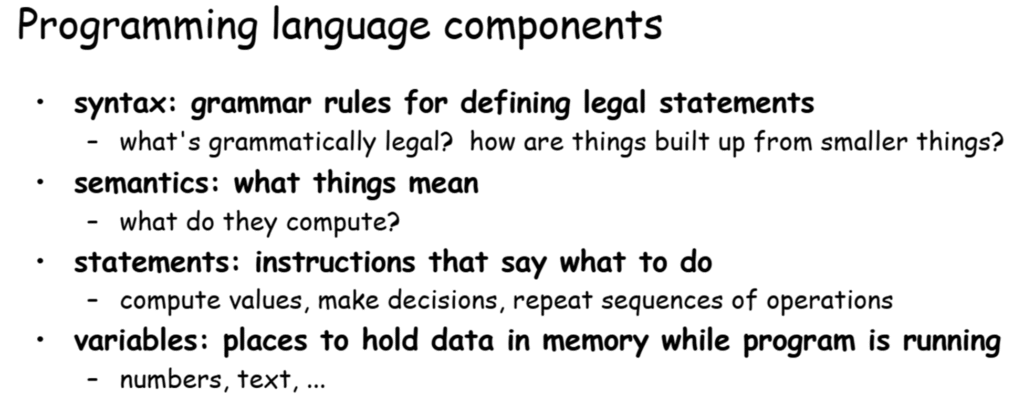 Programming language components

• syntax: grammar rules for defining legal statements
  – what's grammatically legal? how are things built up from smaller things?
• semantics: what things mean
  – what do they compute?
• statements: instructions that say what to do
  – compute values, make decisions, repeat sequences of operations
• variables: places to hold data in memory while program is running
  – numbers, text, ...